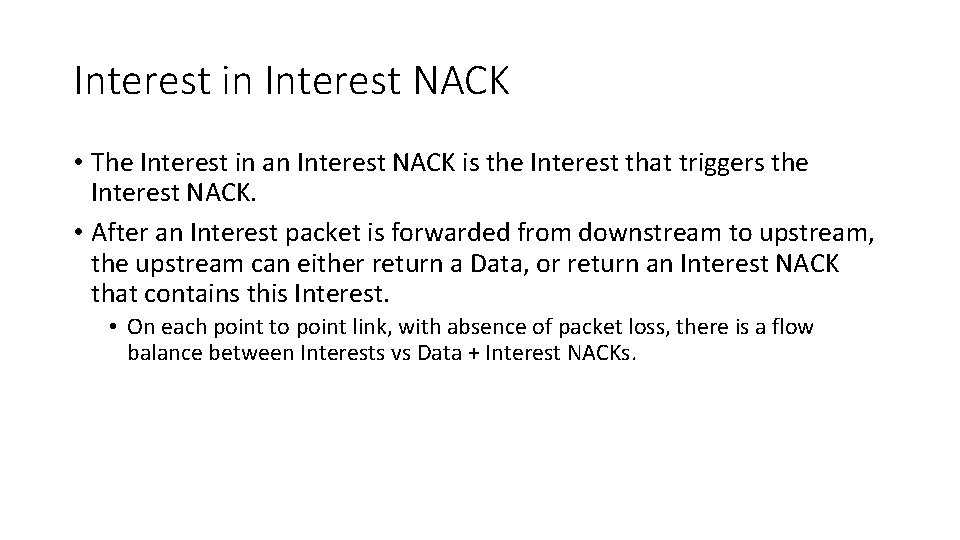 Interest in Interest NACK

• The Interest in an Interest NACK is the Interest that triggers the Interest NACK.

• After an Interest packet is forwarded from downstream to upstream, the upstream can either return a Data, or return an Interest NACK that contains this Interest.

• On each point to point link, with absence of packet loss, there is a flow balance between Interests vs Data + Interest NACKs.